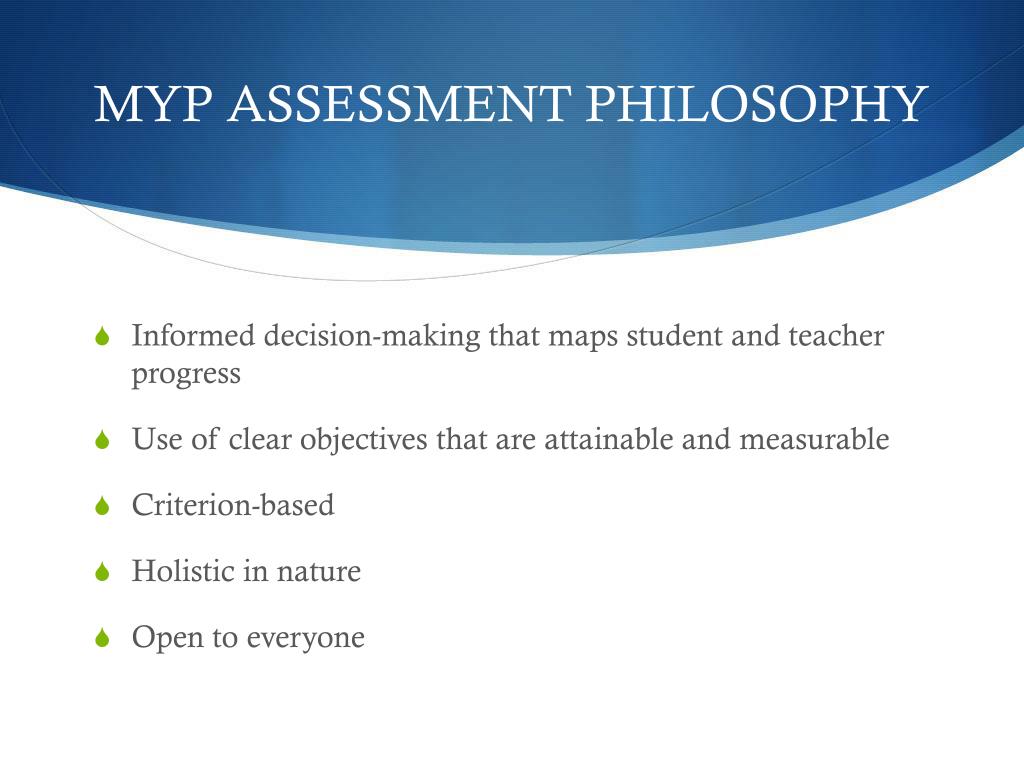 MYP ASSESSMENT PHILOSOPHY

Informed decision-making that maps student and teacher progress

Use of clear objectives that are attainable and measurable

Criterion-based

Holistic in nature

Open to everyone